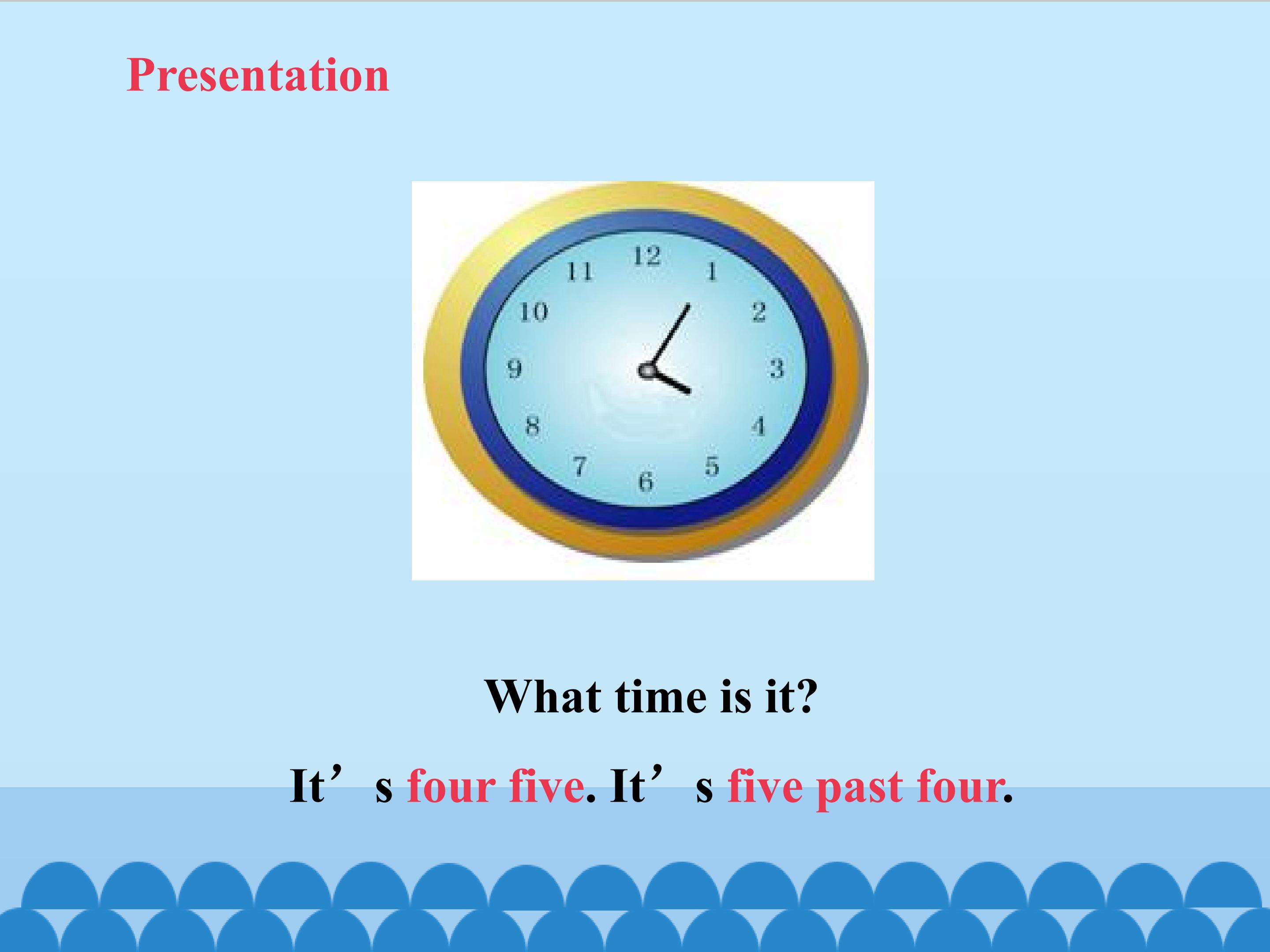 Presentation

12
1
2
3
4
5
6
7
8
9
10
11

What time is it?

It’s four five. It’s five past four.